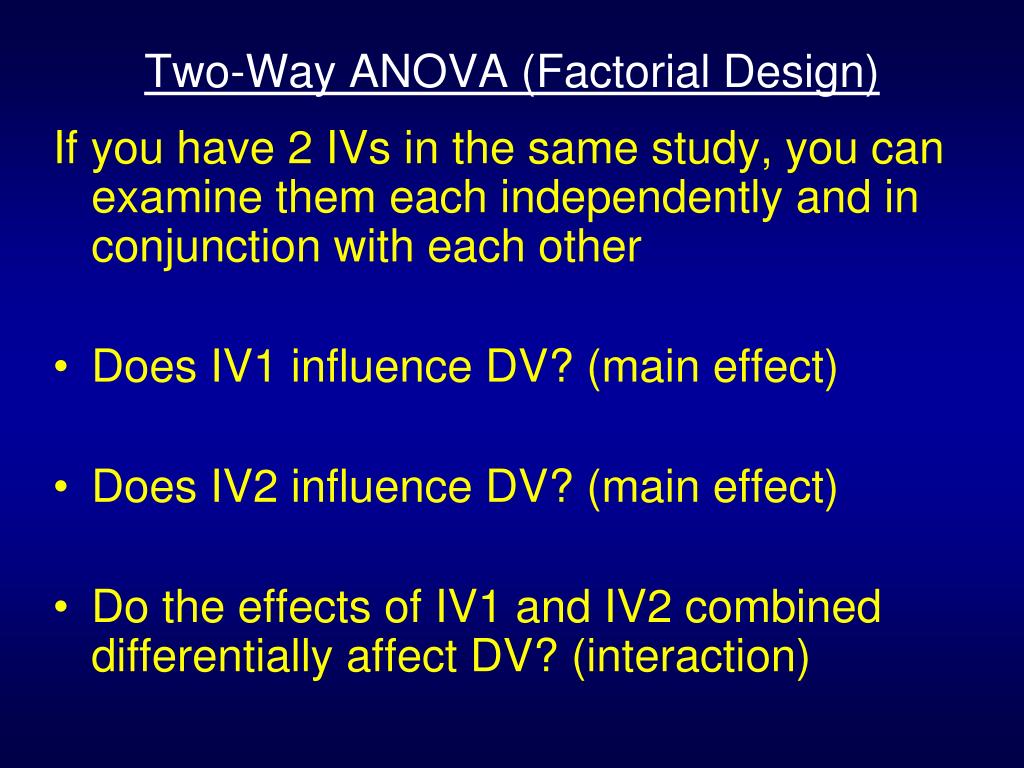 Two-Way ANOVA (Factorial Design)

If you have 2 IVs in the same study, you can examine them each independently and in conjunction with each other

• Does IV1 influence DV? (main effect)

• Does IV2 influence DV? (main effect)

• Do the effects of IV1 and IV2 combined differentially affect DV? (interaction)